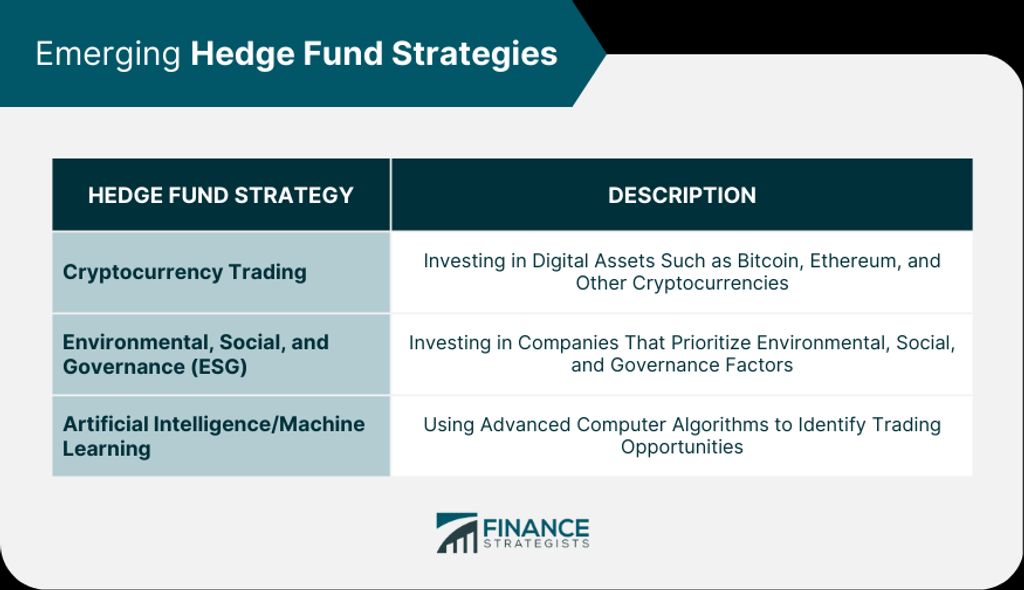 Emerging Hedge Fund Strategies

| HEDGE FUND STRATEGY | DESCRIPTION |
|---|---|
| Cryptocurrency Trading | Investing in Digital Assets Such as Bitcoin, Ethereum, and Other Cryptocurrencies |
| Environmental, Social, and Governance (ESG) | Investing in Companies That Prioritize Environmental, Social, and Governance Factors |
| Artificial Intelligence/Machine Learning | Using Advanced Computer Algorithms to Identify Trading Opportunities |

FINANCE STRATEGISTS